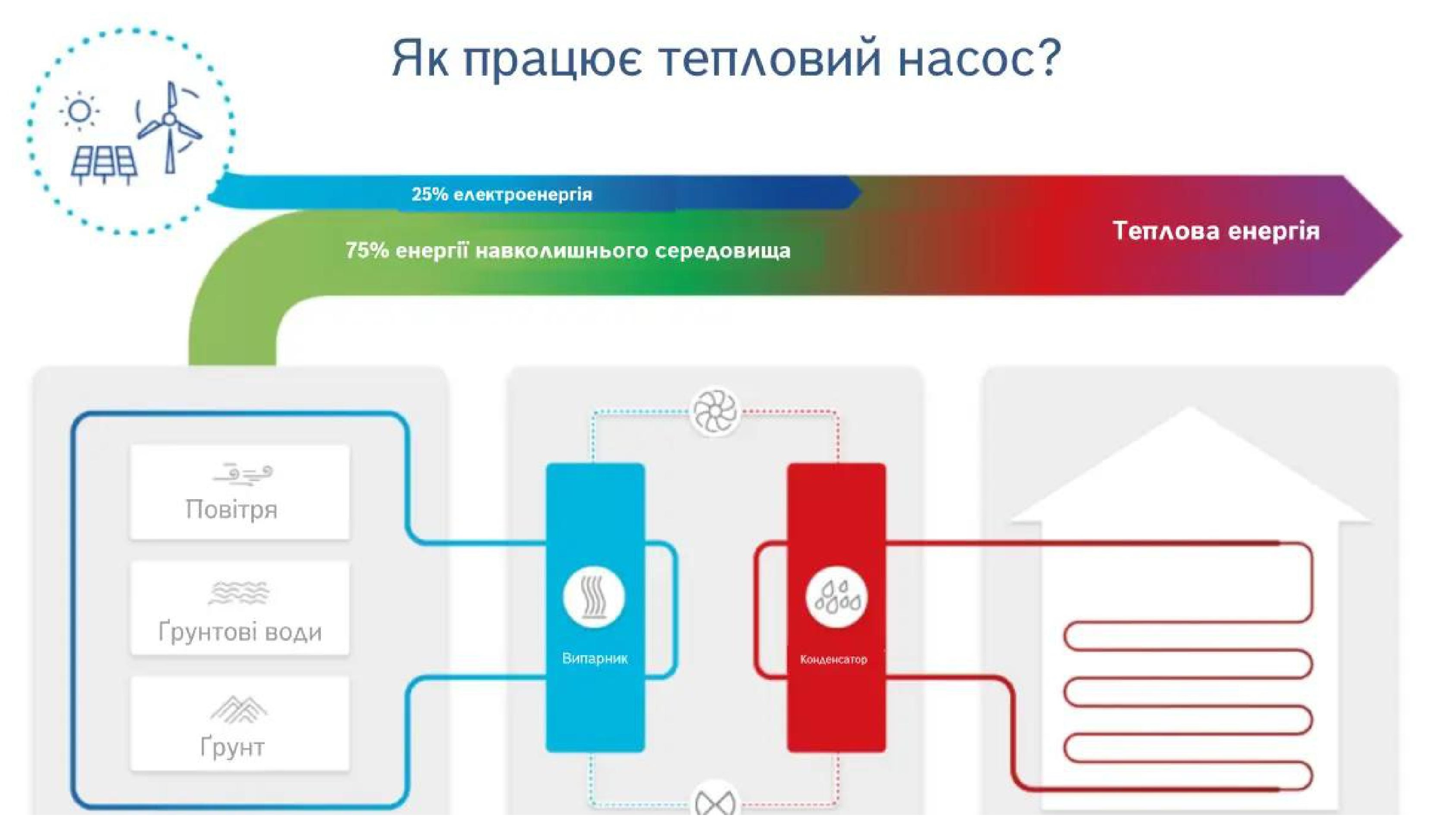 Як працює тепловий насос?

25% електроенергія

75% енергії навколишнього середовища

Теплова енергія

Повітря

Ґрунтові води

Ґрунт

Випарник

Конденсатор